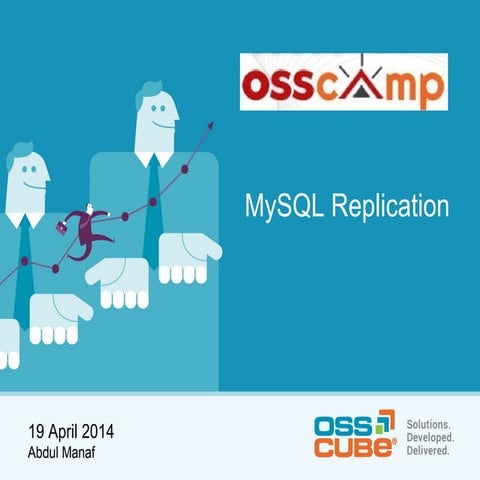 OSSCAMP

MySQL Replication

19 April 2014
Abdul Manaf

OSS CUBE®

Solutions.
Developed.
Delivered.